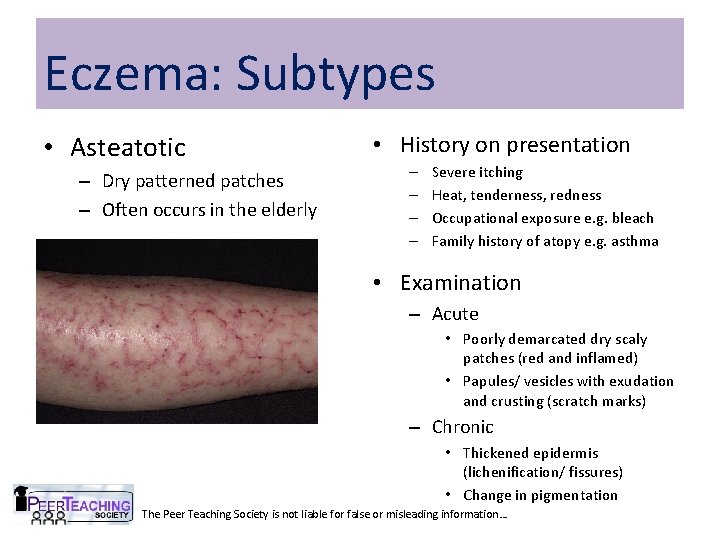 Eczema: Subtypes

• Asteatotic
– Dry patterned patches
– Often occurs in the elderly

• History on presentation
– Severe itching
– Heat, tenderness, redness
– Occupational exposure e.g. bleach
– Family history of atopy e.g. asthma

• Examination
– Acute
• Poorly demarcated dry scaly patches (red and inflamed)
• Papules/ vesicles with exudation and crusting (scratch marks)
– Chronic
• Thickened epidermis (lichenification/ fissures)
• Change in pigmentation

PEER TEACHING SOCIETY

The Peer Teaching Society is not liable for false or misleading information…